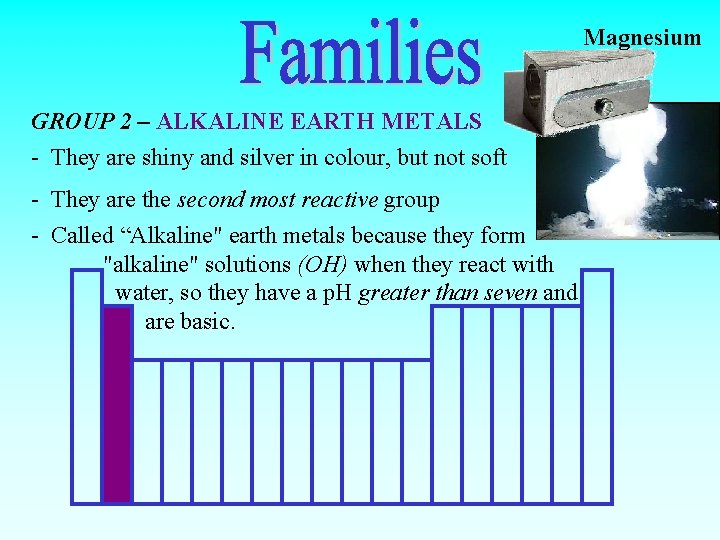 Families

Magnesium

GROUP 2 – ALKALINE EARTH METALS

- They are shiny and silver in colour, but not soft

- They are the second most reactive group

- Called “Alkaline" earth metals because they form "alkaline" solutions (OH) when they react with water, so they have a pH greater than seven and are basic.